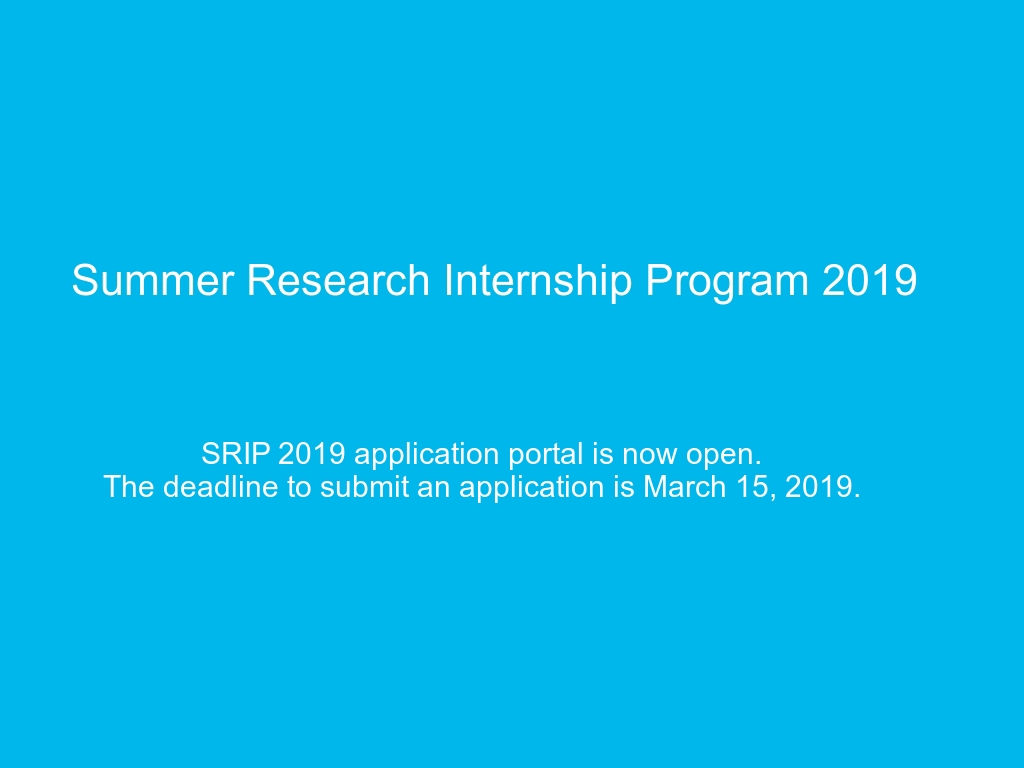 Summer Research Internship Program 2019

SRIP 2019 application portal is now open.
The deadline to submit an application is March 15, 2019.